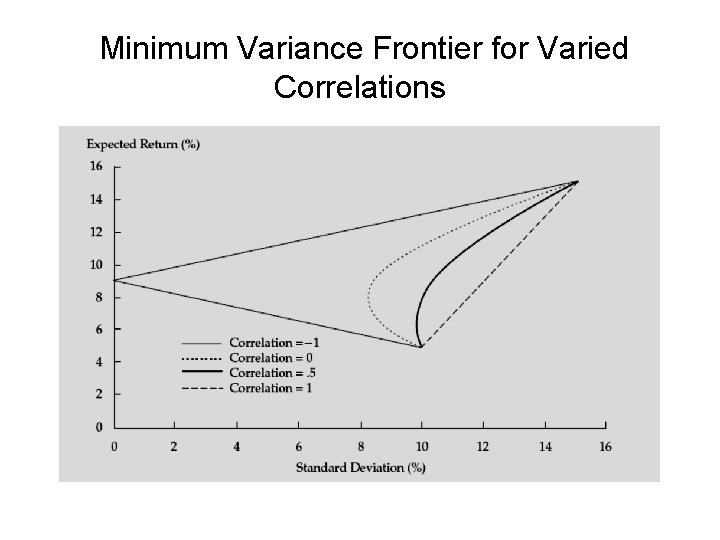 Minimum Variance Frontier for Varied Correlations

Expected Return (%)

16
14
12
10
8
6
4
2
0

Correlation = −1
Correlation = 0
Correlation = .5
Correlation = 1

0 2 4 6 8 10 12 14 16

Standard Deviation (%)